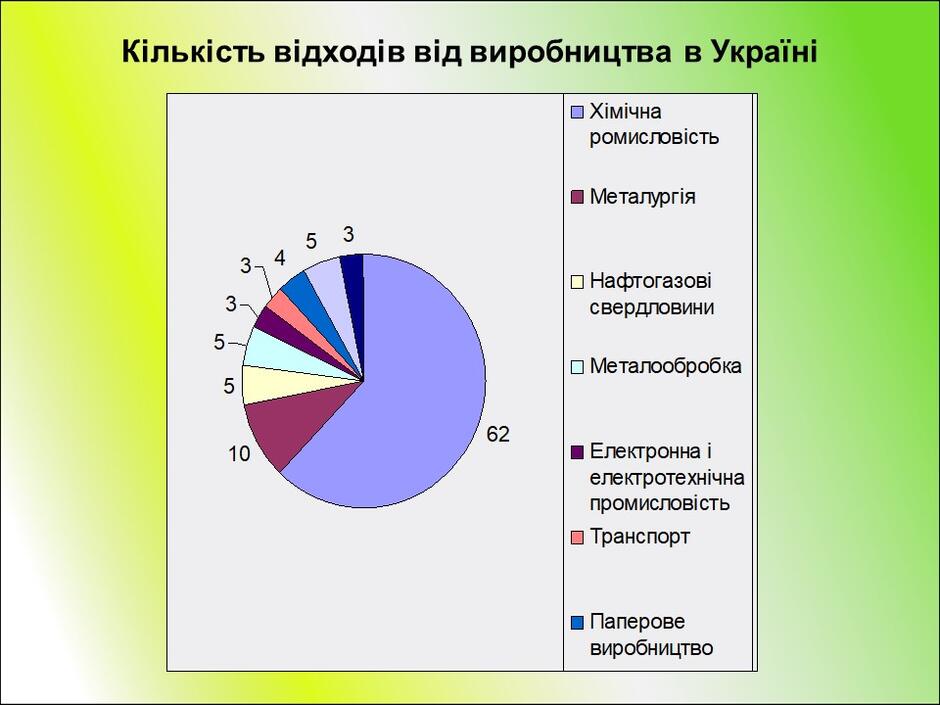 Кількість відходів від виробництва в Україні

3
5
4
3
3
5
5
10
62

Хімічна ромисловість

Металургія

Нафтогазові свердловини

Металообробка

Електронна і електротехнічна промисловість

Транспорт

Паперове виробництво